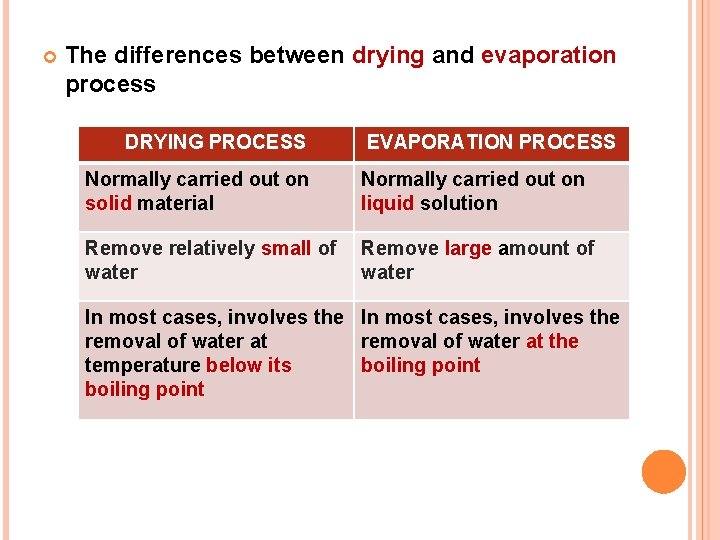 The differences between drying and evaporation process

| DRYING PROCESS | EVAPORATION PROCESS |
|---|---|
| Normally carried out on solid material | Normally carried out on liquid solution |
| Remove relatively small of water | Remove large amount of water |
| In most cases, involves the removal of water at temperature below its boiling point | In most cases, involves the removal of water at the boiling point |